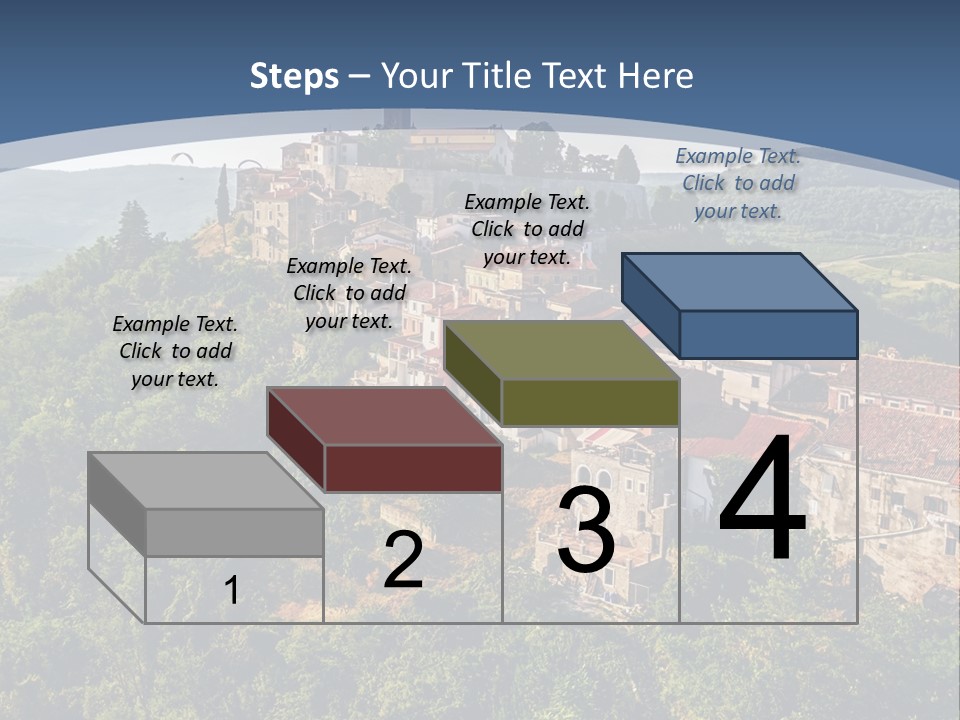 Steps – Your Title Text Here

Example Text. Click to add your text.

Example Text. Click to add your text.

Example Text. Click to add your text.

Example Text. Click to add your text.

1

2

3

4